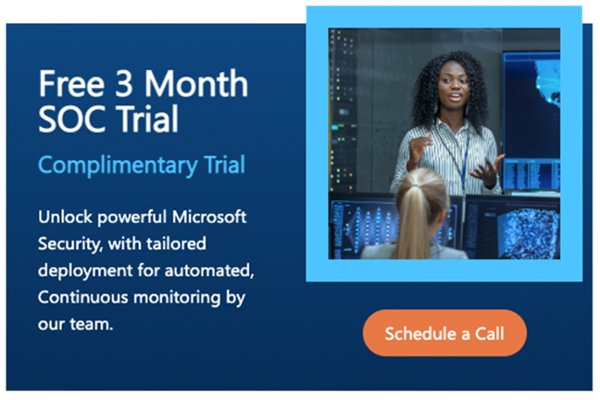 Free 3 Month SOC Trial

Complimentary Trial

Unlock powerful Microsoft Security, with tailored deployment for automated, Continuous monitoring by our team.

Schedule a Call